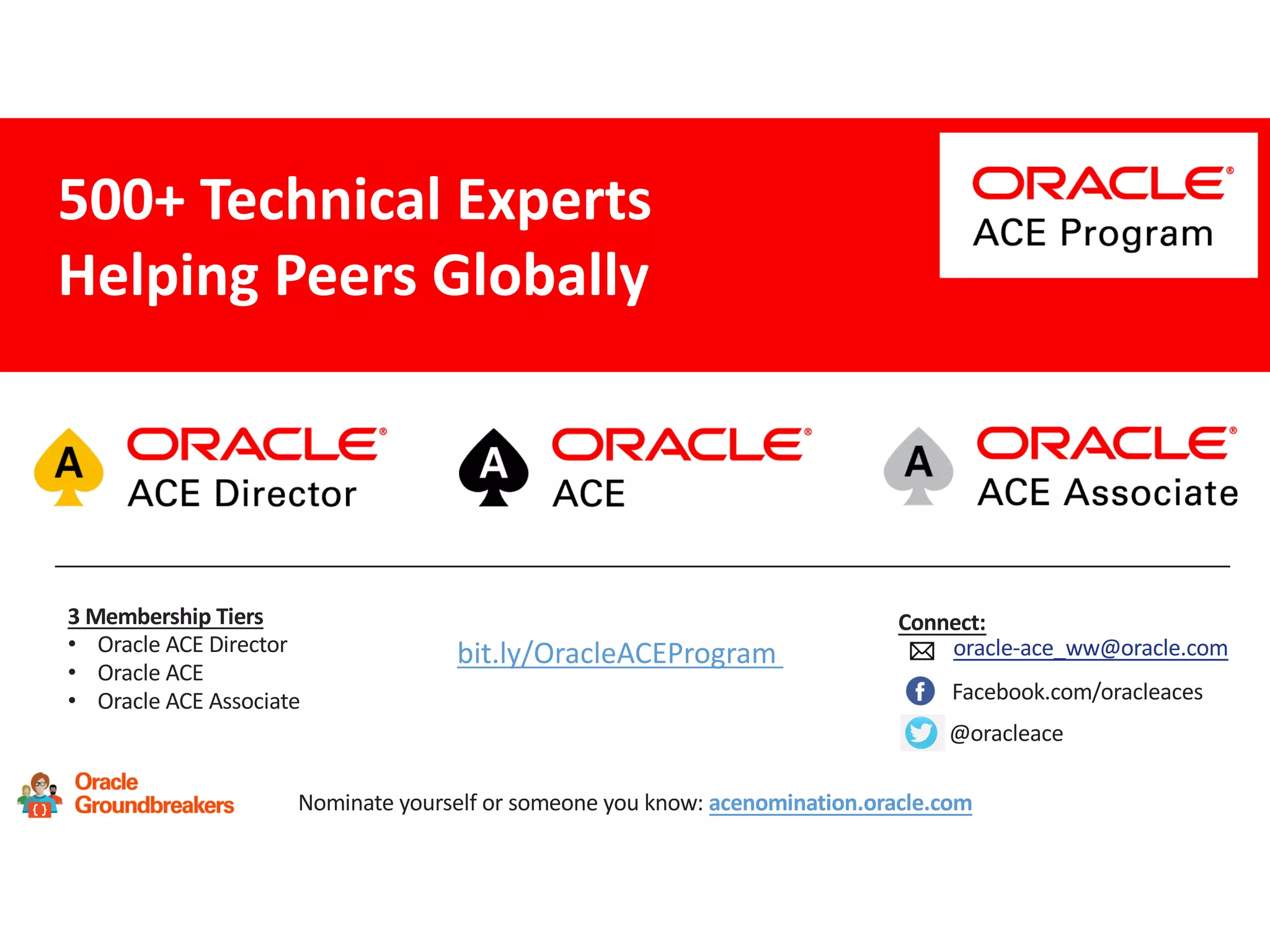 500+ Technical Experts
Helping Peers Globally

ORACLE®
ACE Program

A ORACLE®
ACE Director

A ORACLE®
ACE

A ORACLE®
ACE Associate

3 Membership Tiers
• Oracle ACE Director
• Oracle ACE
• Oracle ACE Associate

bit.ly/OracleACEProgram

Connect:
oracle-ace_ww@oracle.com
Facebook.com/oracleaces
@oracleace

Oracle
Groundbreakers

Nominate yourself or someone you know: acenomination.oracle.com